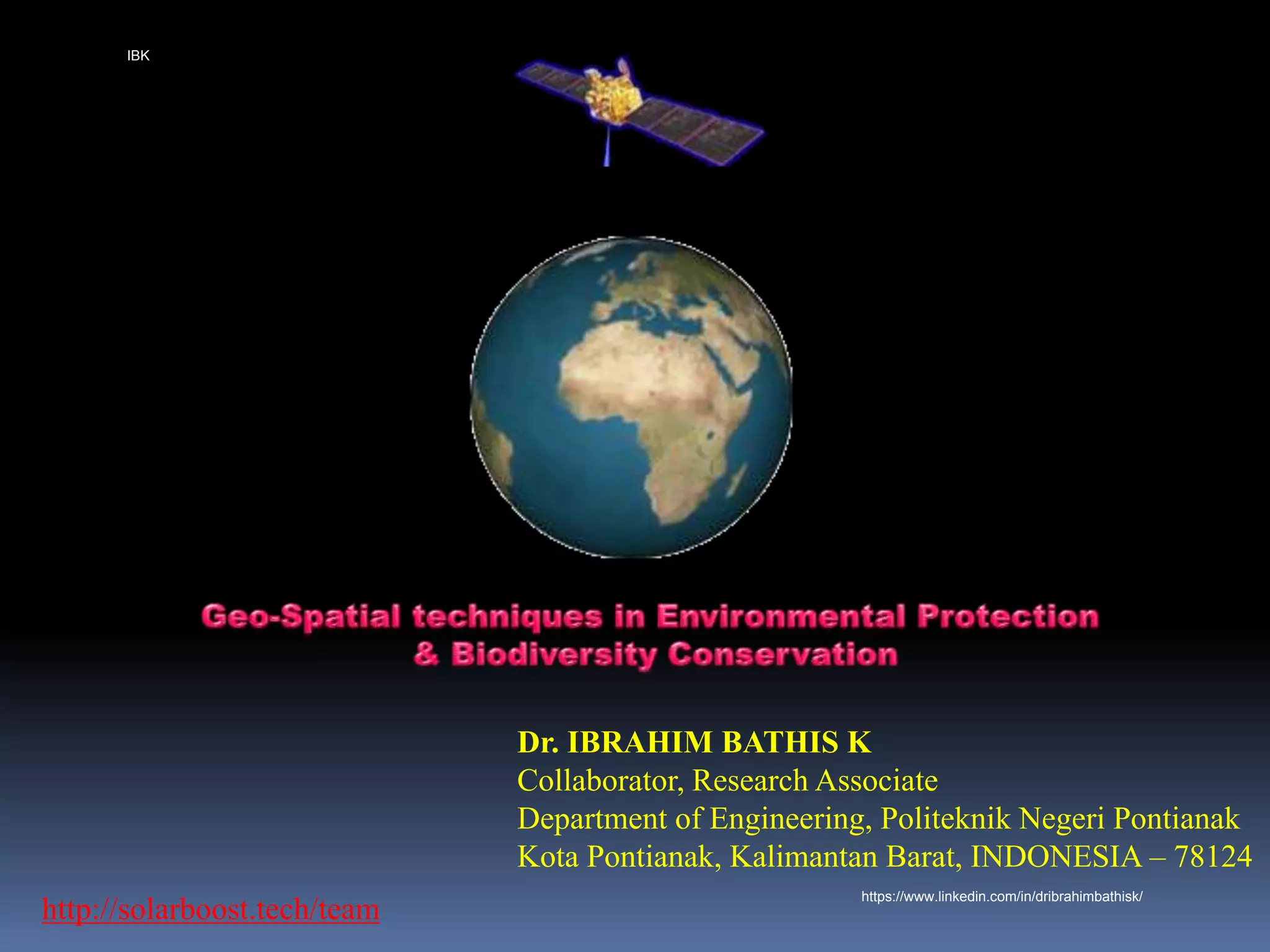 IBK

Geo-Spatial techniques in Environmental Protection & Biodiversity Conservation

Dr. IBRAHIM BATHIS K
Collaborator, Research Associate
Department of Engineering, Politeknik Negeri Pontianak
Kota Pontianak, Kalimantan Barat, INDONESIA – 78124

https://www.linkedin.com/in/dribrahimbathisk/

http://solarboost.tech/team